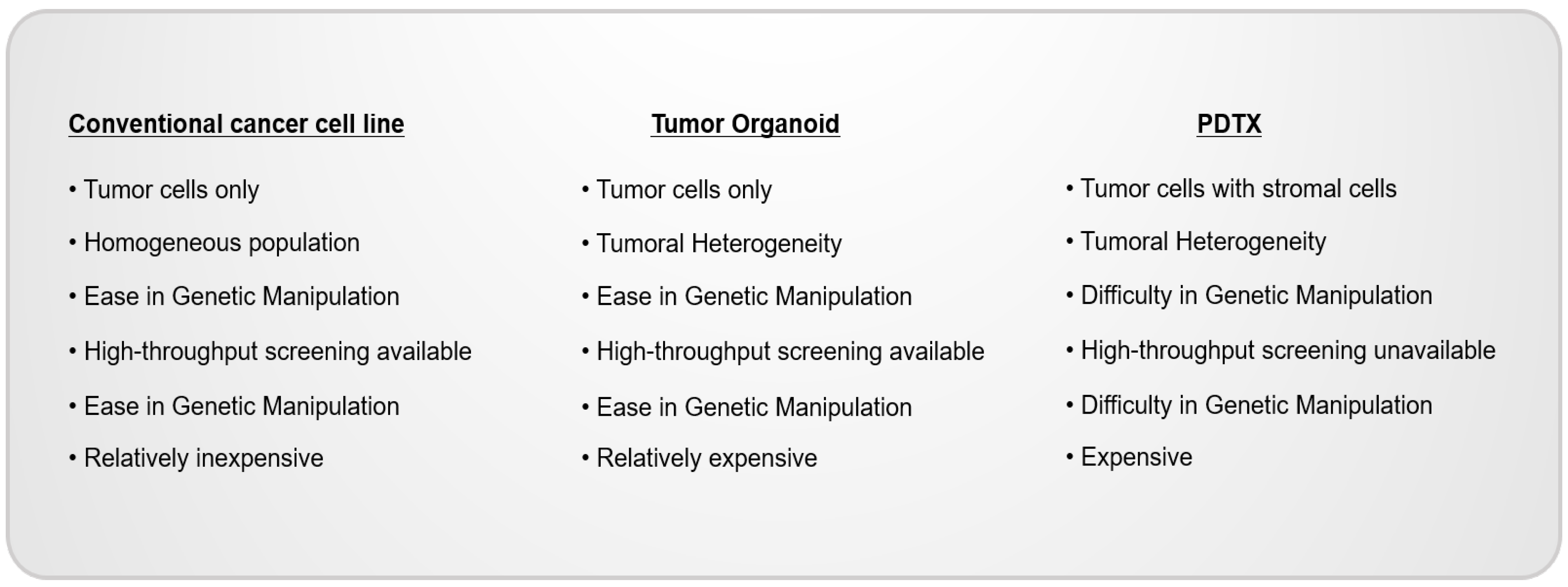 Conventional cancer cell line

• Tumor cells only
• Homogeneous population
• Ease in Genetic Manipulation
• High-throughput screening available
• Ease in Genetic Manipulation
• Relatively inexpensive

Tumor Organoid

• Tumor cells only
• Tumoral Heterogeneity
• Ease in Genetic Manipulation
• High-throughput screening available
• Ease in Genetic Manipulation
• Relatively expensive

PDTX

• Tumor cells with stromal cells
• Tumoral Heterogeneity
• Difficulty in Genetic Manipulation
• High-throughput screening unavailable
• Difficulty in Genetic Manipulation
• Expensive